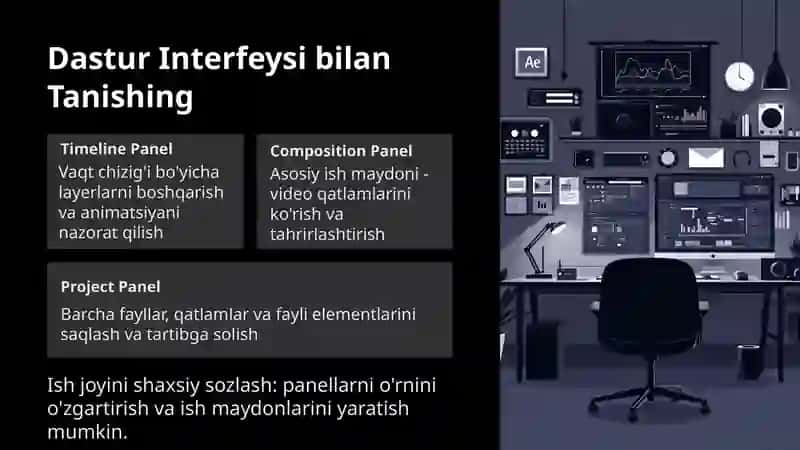 Dastur Interfeysi bilan Tanishing

Timeline Panel
Vaqt chizig'i bo'yicha layerlarni boshqarish va animatsiyani nazorat qilish

Composition Panel
Asosiy ish maydoni - video qatlamlarini ko'rish va tahrirlashtirish

Project Panel
Barcha fayllar, qatlamlar va fayli elementlarini saqlash va tartibga solish

Ish joyini shaxsiy sozlash: panellarni o'rnini o'zgartirish va ish maydonlarini yaratish mumkin.

Ae